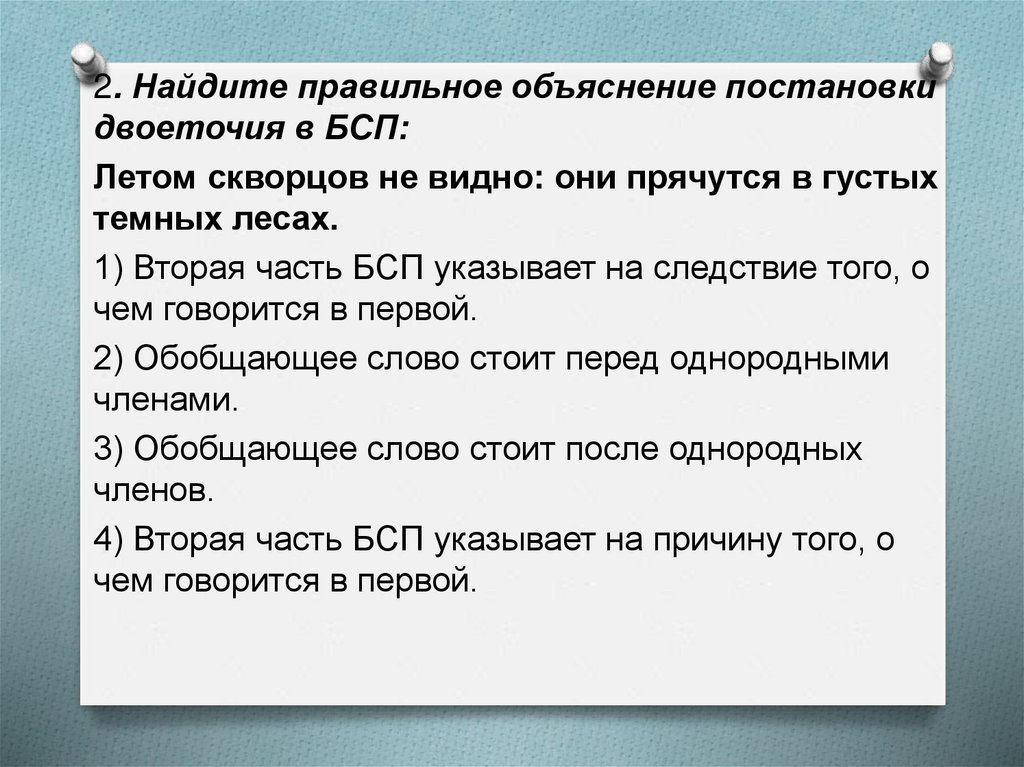 2. Найдите правильное объяснение постановки двоеточия в БСП:

Летом скворцов не видно: они прячутся в густых темных лесах.

1) Вторая часть БСП указывает на следствие того, о чем говорится в первой.

2) Обобщающее слово стоит перед однородными членами.

3) Обобщающее слово стоит после однородных членов.

4) Вторая часть БСП указывает на причину того, о чем говорится в первой.